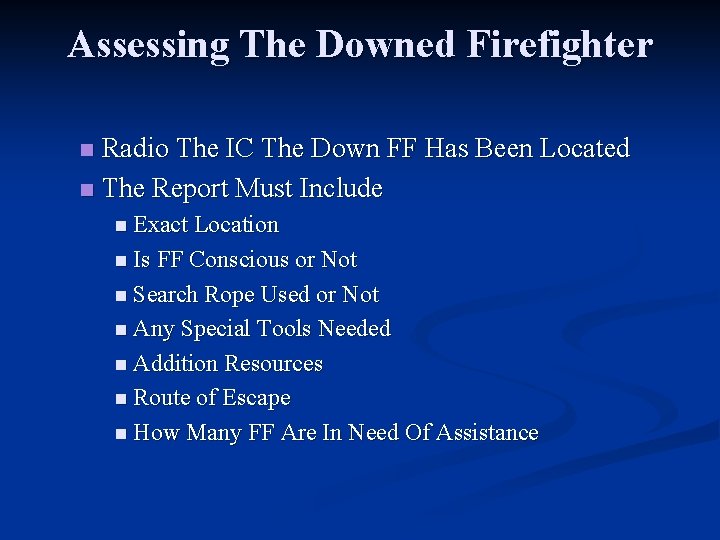 Assessing The Downed Firefighter

- Radio The IC The Down FF Has Been Located
- The Report Must Include
  - Exact Location
  - Is FF Conscious or Not
  - Search Rope Used or Not
  - Any Special Tools Needed
  - Addition Resources
  - Route of Escape
  - How Many FF Are In Need Of Assistance